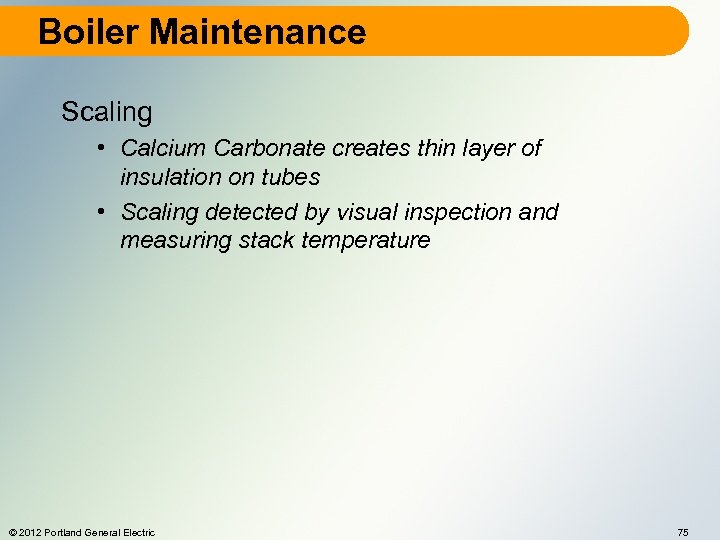 Boiler Maintenance

Scaling

• Calcium Carbonate creates thin layer of insulation on tubes

• Scaling detected by visual inspection and measuring stack temperature

© 2012 Portland General Electric

75